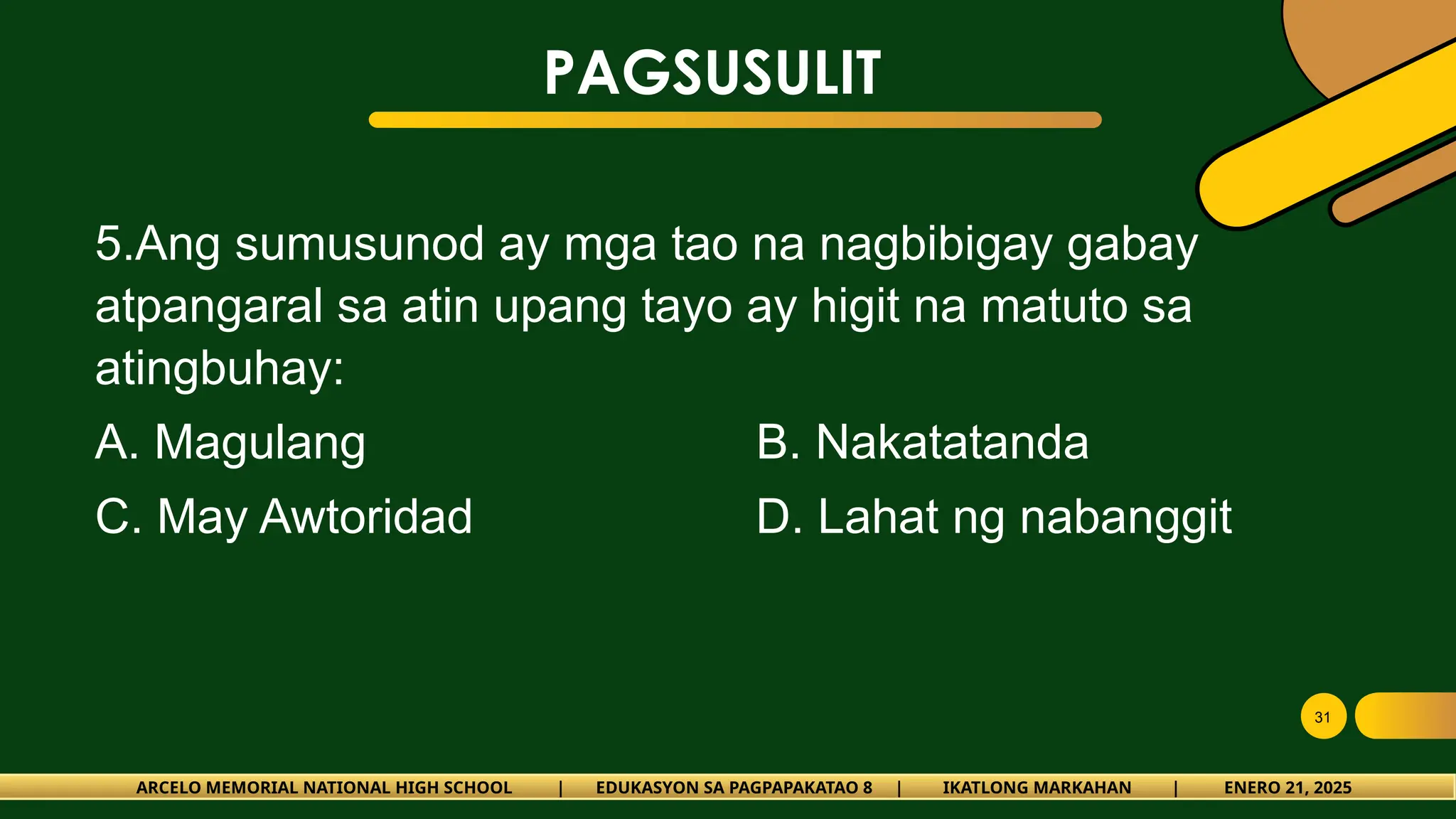 PAGSUSULIT

5.Ang sumusunod ay mga tao na nagbibigay gabay atpangaral sa atin upang tayo ay higit na matuto sa atingbuhay:

A. Magulang
B. Nakatatanda
C. May Awtoridad
D. Lahat ng nabanggit

31

ARCELO MEMORIAL NATIONAL HIGH SCHOOL | EDUKASYON SA PAGPAPAKATAO 8 | IKATLONG MARKAHAN | ENERO 21, 2025